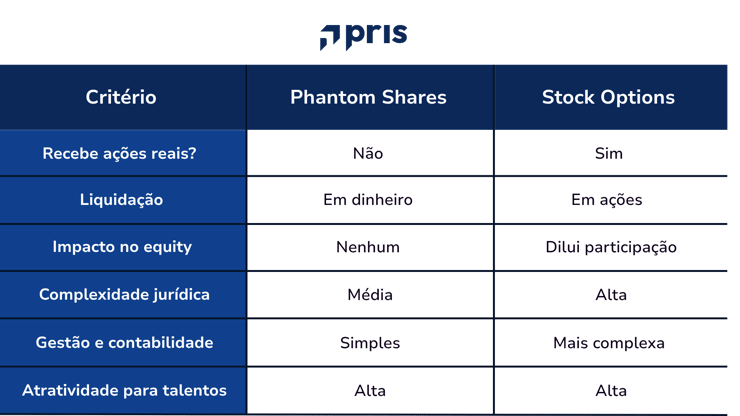 pris

| Critério | Phantom Shares | Stock Options |
|---|---|---|
| Recebe ações reais? | Não | Sim |
| Liquidação | Em dinheiro | Em ações |
| Impacto no equity | Nenhum | Dilui participação |
| Complexidade jurídica | Média | Alta |
| Gestão e contabilidade | Simples | Mais complexa |
| Atratividade para talentos | Alta | Alta |